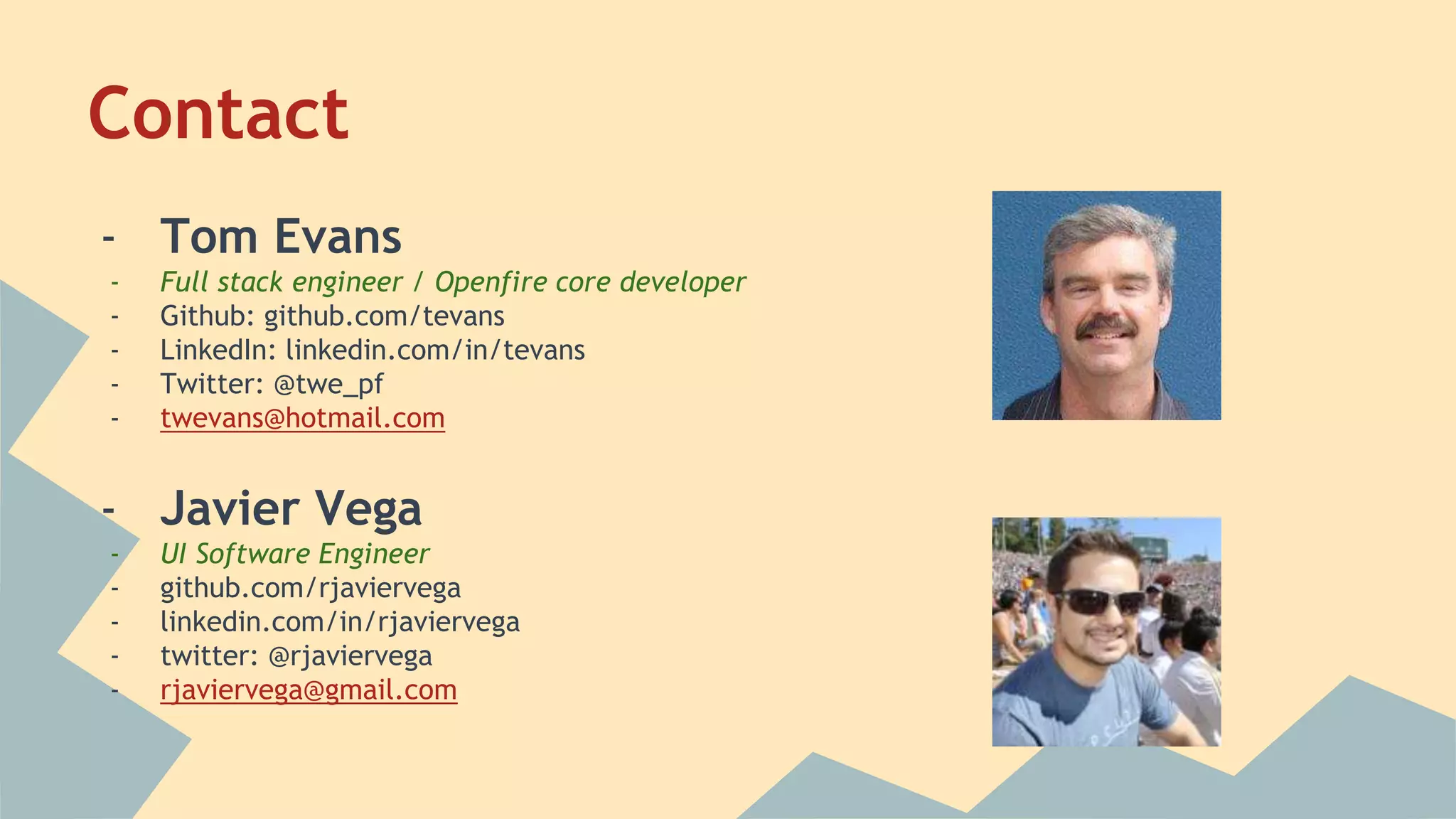 Contact

- Tom Evans
- Full stack engineer / Openfire core developer
- Github: github.com/tevans
- LinkedIn: linkedin.com/in/tevans
- Twitter: @twe_pf
- twevans@hotmail.com

- Javier Vega
- UI Software Engineer
- github.com/rjaviervega
- linkedin.com/in/rjaviervega
- twitter: @rjaviervega
- rjaviervega@gmail.com